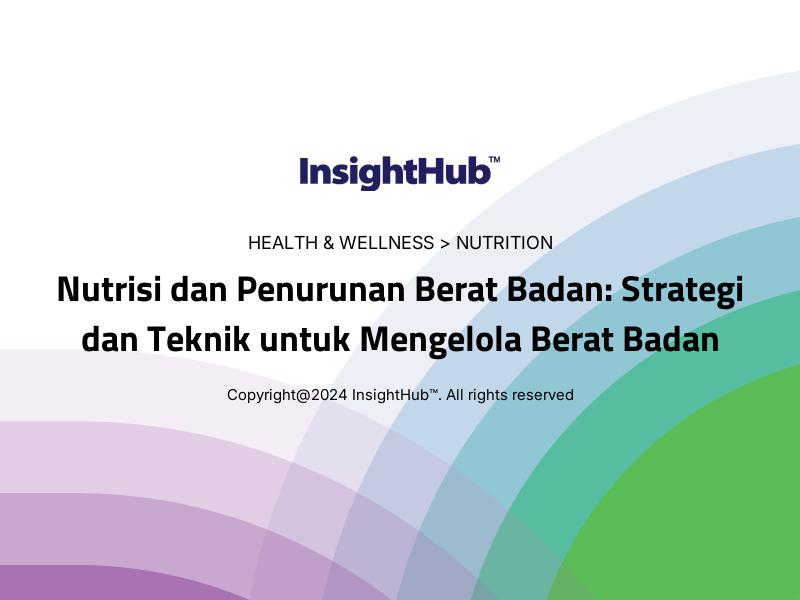 InsightHub™

HEALTH & WELLNESS > NUTRITION

Nutrisi dan Penurunan Berat Badan: Strategi dan Teknik untuk Mengelola Berat Badan

Copyright@2024 InsightHub™. All rights reserved